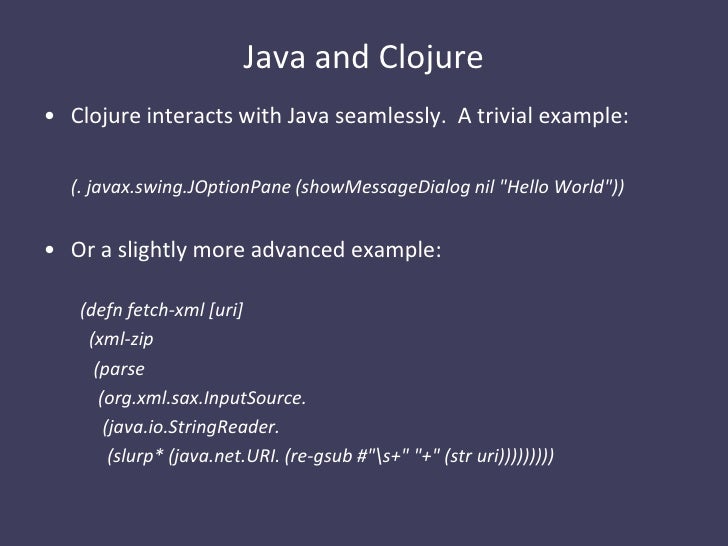 Java and Clojure

• Clojure interacts with Java seamlessly. A trivial example:

(. javax.swing.JOptionPane (showMessageDialog nil "Hello World"))

• Or a slightly more advanced example:

(defn fetch-xml [uri]
(xml-zip
(parse
(org.xml.sax.InputSource.
(java.io.StringReader.
(slurp* (java.net.URI. (re-gsub #"\s+" "+" (str uri)))))))))